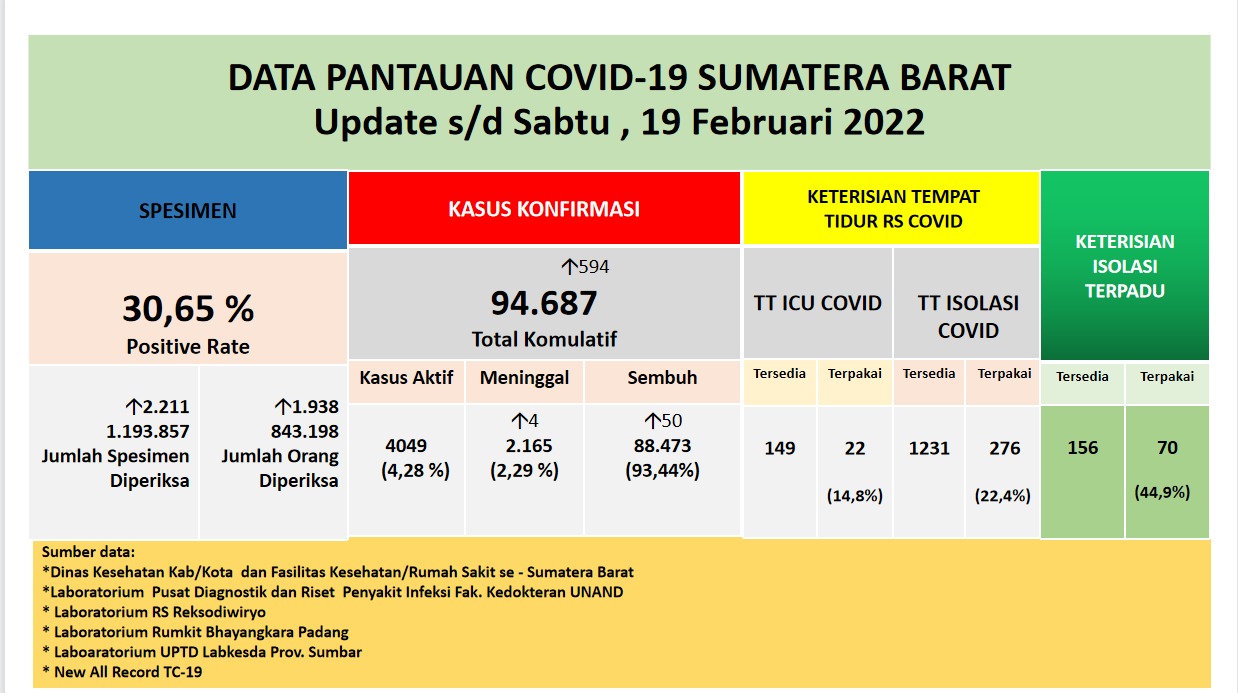 DATA PANTAUAN COVID-19 SUMATERA BARAT
Update s/d Sabtu , 19 Februari 2022

SPESIMEN

30,65 %
Positive Rate

↑2.211
1.193.857
Jumlah Spesimen Diperiksa

↑1.938
843.198
Jumlah Orang Diperiksa

KASUS KONFIRMASI

↑594
94.687
Total Komulatif

| Kasus Aktif | Meninggal | Sembuh |
|---|---|---|
| 4049 (4,28 %) | ↑4 2.165 (2,29 %) | ↑50 88.473 (93,44%) |

KETERISIAN TEMPAT TIDUR RS COVID

| TT ICU COVID | | TT ISOLASI COVID | |
|---|---|---|---|
| Tersedia | Terpakai | Tersedia | Terpakai |
| 149 | 22 (14,8%) | 1231 | 276 (22,4%) |

KETERISIAN ISOLASI TERPADU

| Tersedia | Terpakai |
|---|---|
| 156 | 70 (44,9%) |

Sumber data:
*Dinas Kesehatan Kab/Kota dan Fasilitas Kesehatan/Rumah Sakit se - Sumatera Barat
*Laboratorium Pusat Diagnostik dan Riset Penyakit Infeksi Fak. Kedokteran UNAND
* Laboratorium RS Reksodiwiryo
* Laboratorium Rumkit Bhayangkara Padang
* Laboaratorium UPTD Labkesda Prov. Sumbar
* New All Record TC-19